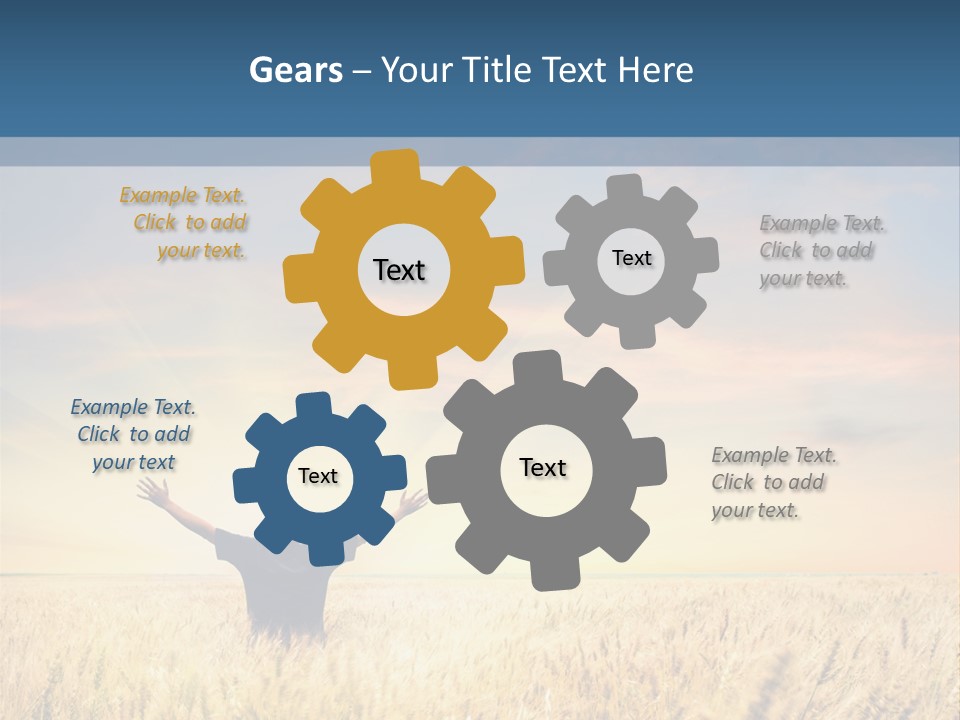 Gears – Your Title Text Here

Example Text. Click to add your text.

Text

Text

Example Text. Click to add your text.

Example Text. Click to add your text

Text

Text

Example Text. Click to add your text.